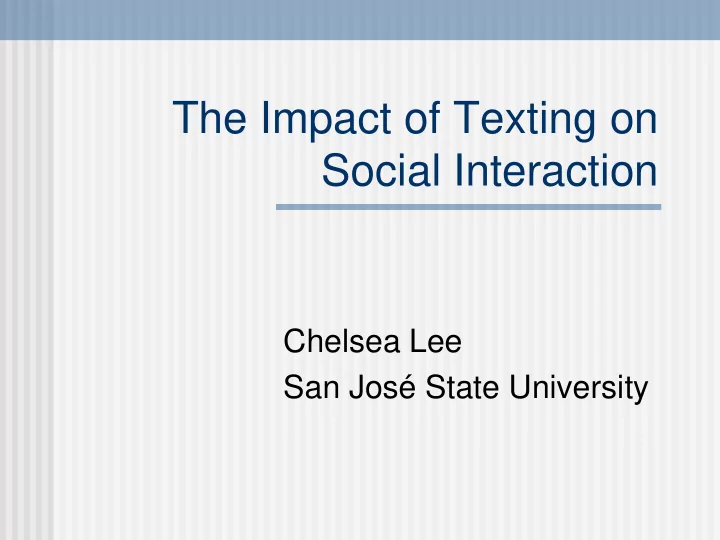 The Impact of Texting on Social Interaction

Chelsea Lee
San José State University